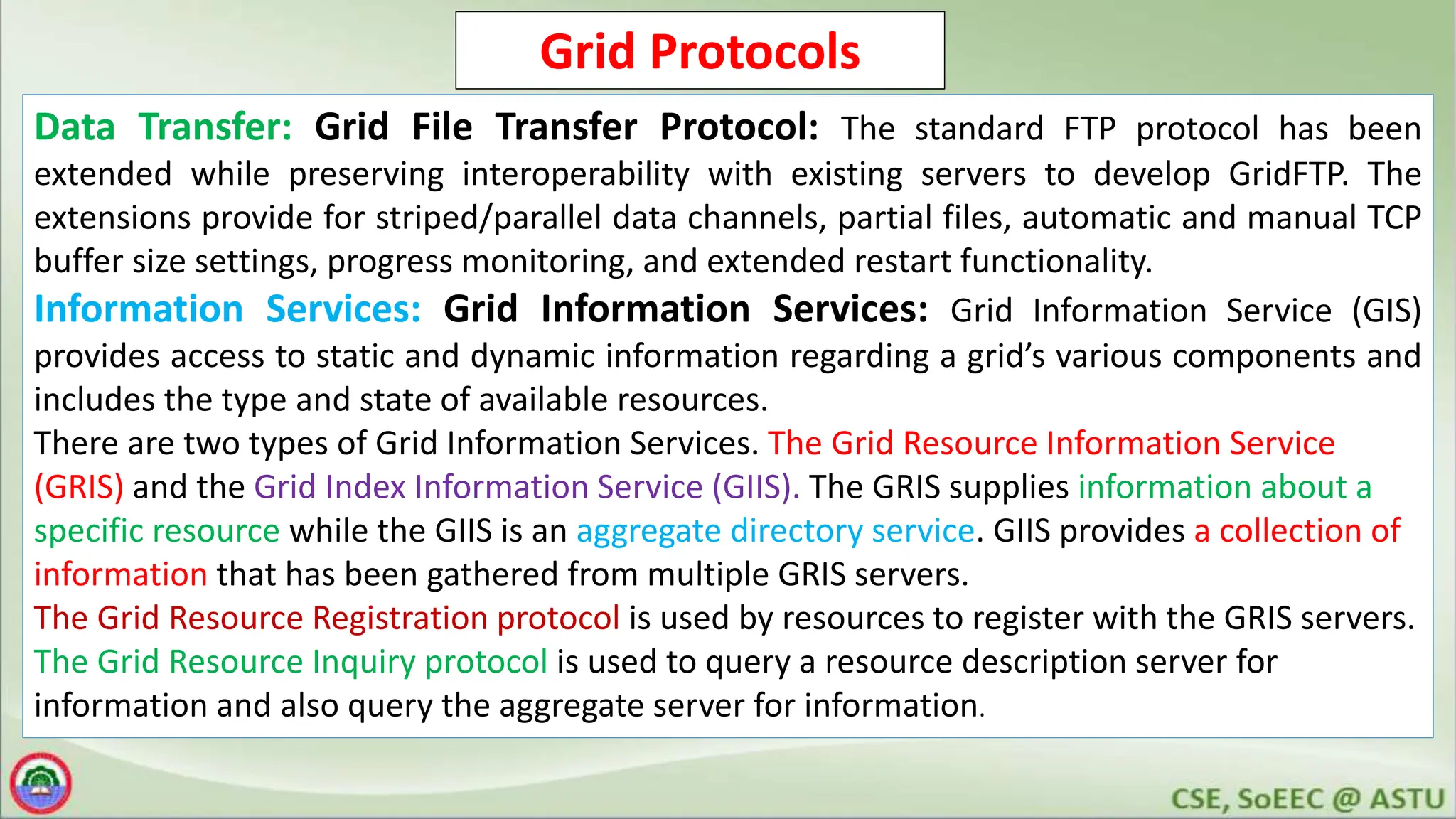 Grid Protocols

Data Transfer: Grid File Transfer Protocol: The standard FTP protocol has been extended while preserving interoperability with existing servers to develop GridFTP. The extensions provide for striped/parallel data channels, partial files, automatic and manual TCP buffer size settings, progress monitoring, and extended restart functionality.

Information Services: Grid Information Services: Grid Information Service (GIS) provides access to static and dynamic information regarding a grid's various components and includes the type and state of available resources.

There are two types of Grid Information Services. The Grid Resource Information Service (GRIS) and the Grid Index Information Service (GIIS). The GRIS supplies information about a specific resource while the GIIS is an aggregate directory service. GIIS provides a collection of information that has been gathered from multiple GRIS servers.

The Grid Resource Registration protocol is used by resources to register with the GRIS servers.

The Grid Resource Inquiry protocol is used to query a resource description server for information and also query the aggregate server for information.

CSE, SoEEC @ ASTU